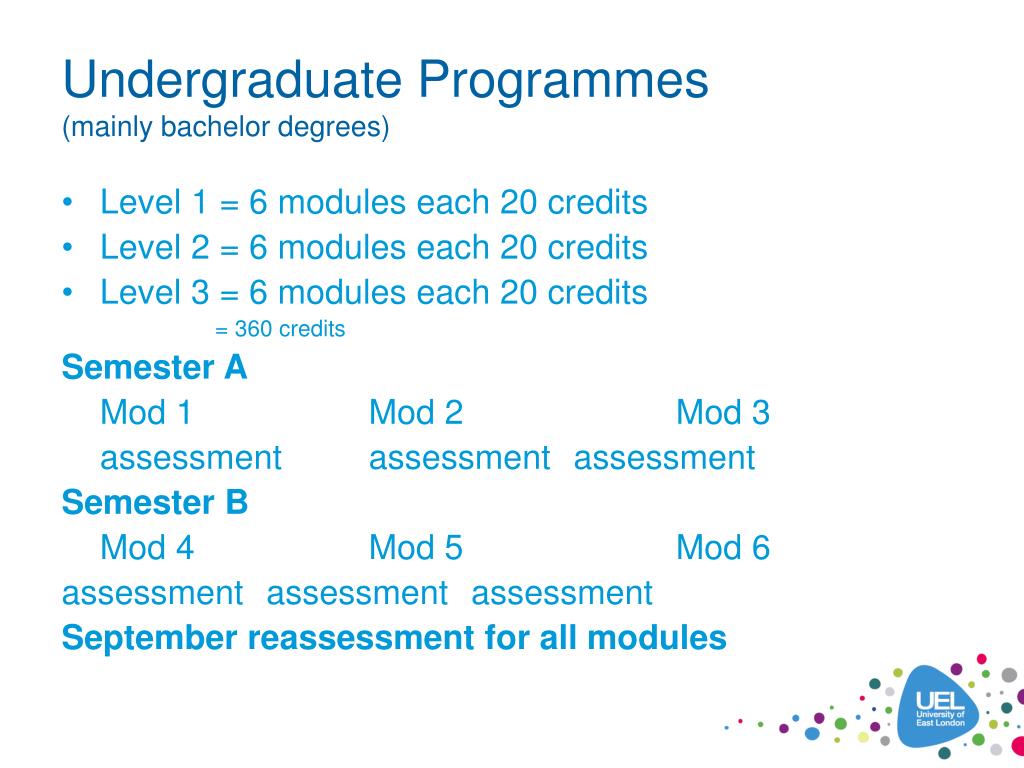 Undergraduate Programmes
(mainly bachelor degrees)

• Level 1 = 6 modules each 20 credits
• Level 2 = 6 modules each 20 credits
• Level 3 = 6 modules each 20 credits
= 360 credits

Semester A
Mod 1 Mod 2 Mod 3
assessment assessment assessment

Semester B
Mod 4 Mod 5 Mod 6
assessment assessment assessment

September reassessment for all modules

UEL University of East London